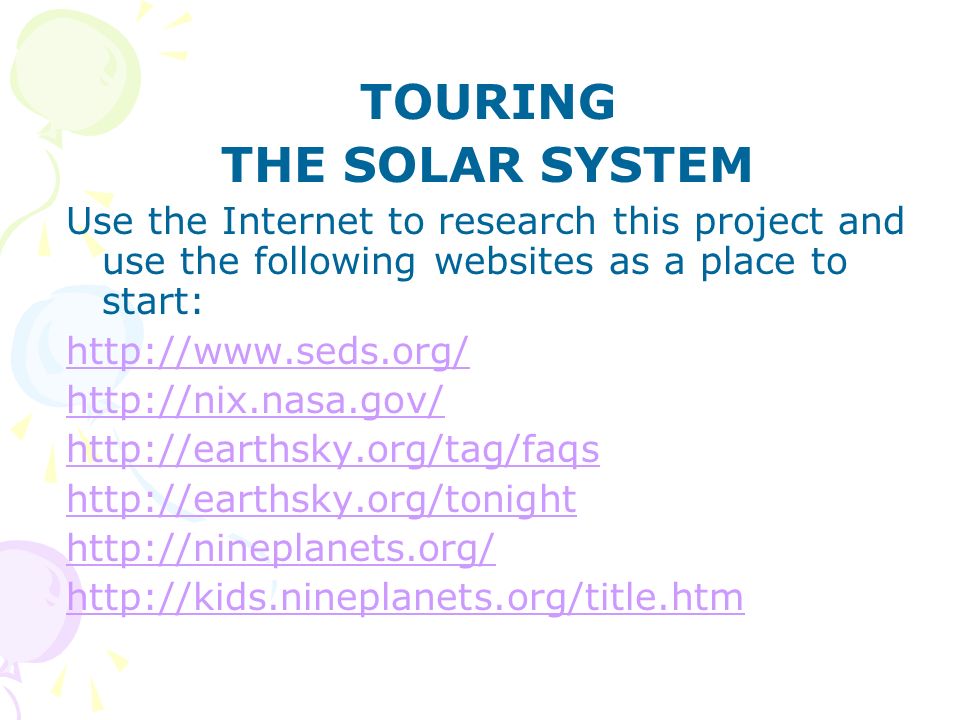 TOURING
THE SOLAR SYSTEM

Use the Internet to research this project and use the following websites as a place to start:

http://www.seds.org/
http://nix.nasa.gov/
http://earthsky.org/tag/faqs
http://earthsky.org/tonight
http://nineplanets.org/
http://kids.nineplanets.org/title.htm